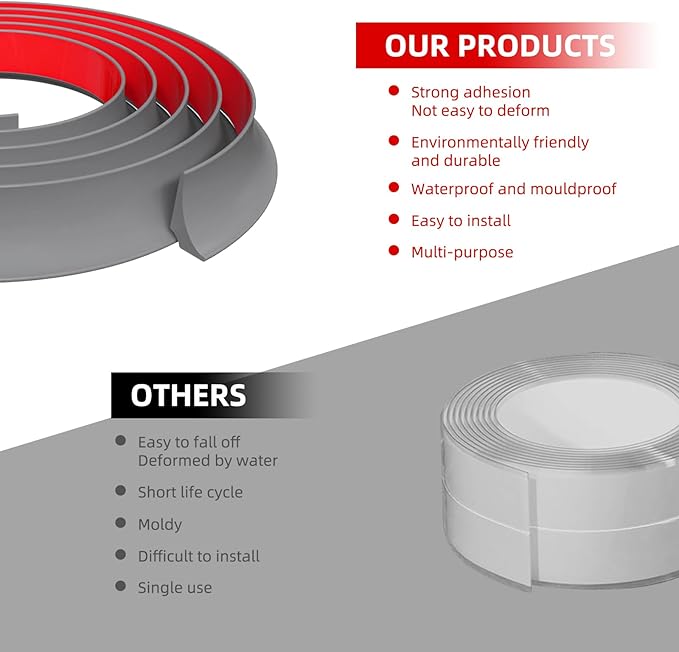 OUR PRODUCTS

Strong adhesion
Not easy to deform

Environmentally friendly and durable

Waterproof and mouldproof

Easy to install

Multi-purpose

OTHERS

Easy to fall off
Deformed by water

Short life cycle

Moldy

Difficult to install

Single use